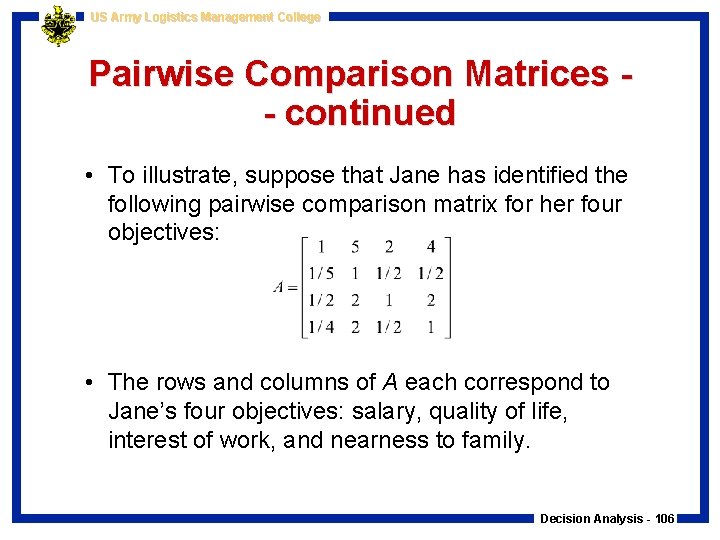 US Army Logistics Management College

Pairwise Comparison Matrices -- continued

• To illustrate, suppose that Jane has identified the following pairwise comparison matrix for her four objectives:

$A = \begin{bmatrix} 1 & 5 & 2 & 4 \\ 1/5 & 1 & 1/2 & 1/2 \\ 1/2 & 2 & 1 & 2 \\ 1/4 & 2 & 1/2 & 1 \end{bmatrix}$

• The rows and columns of $A$ each correspond to Jane's four objectives: salary, quality of life, interest of work, and nearness to family.

Decision Analysis - 106